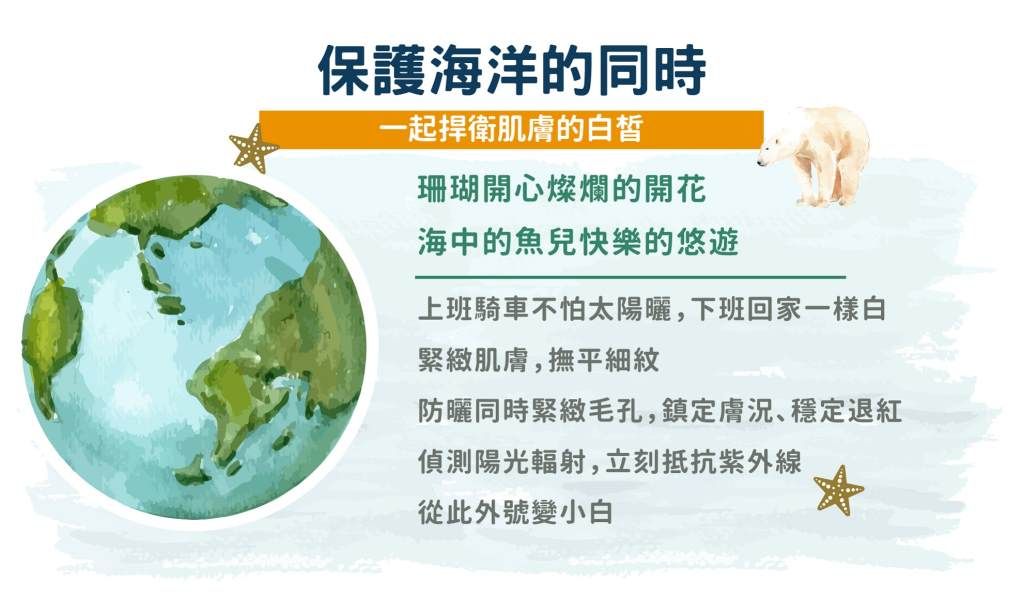 保護海洋的同時

一起捍衛肌膚的白皙

珊瑚開心燦爛的開花
海中的魚兒快樂的悠遊

上班騎車不怕太陽曬，下班回家一樣白
緊緻肌膚，撫平細紋
防曬同時緊緻毛孔，鎮定膚況、穩定退紅
偵測陽光輻射，立刻抵抗紫外線
從此外號變小白